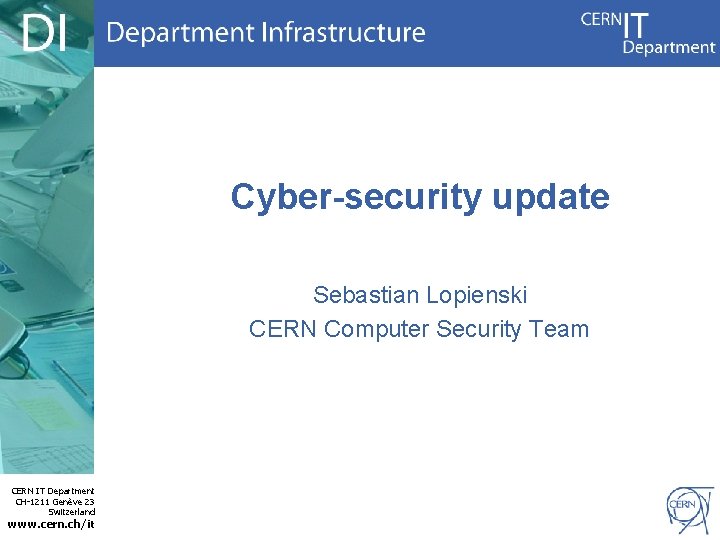 DI Department Infrastructure

CERN IT Department

Cyber-security update

Sebastian Lopienski
CERN Computer Security Team

CERN IT Department
CH-1211 Genève 23
Switzerland
www.cern.ch/it

CERN